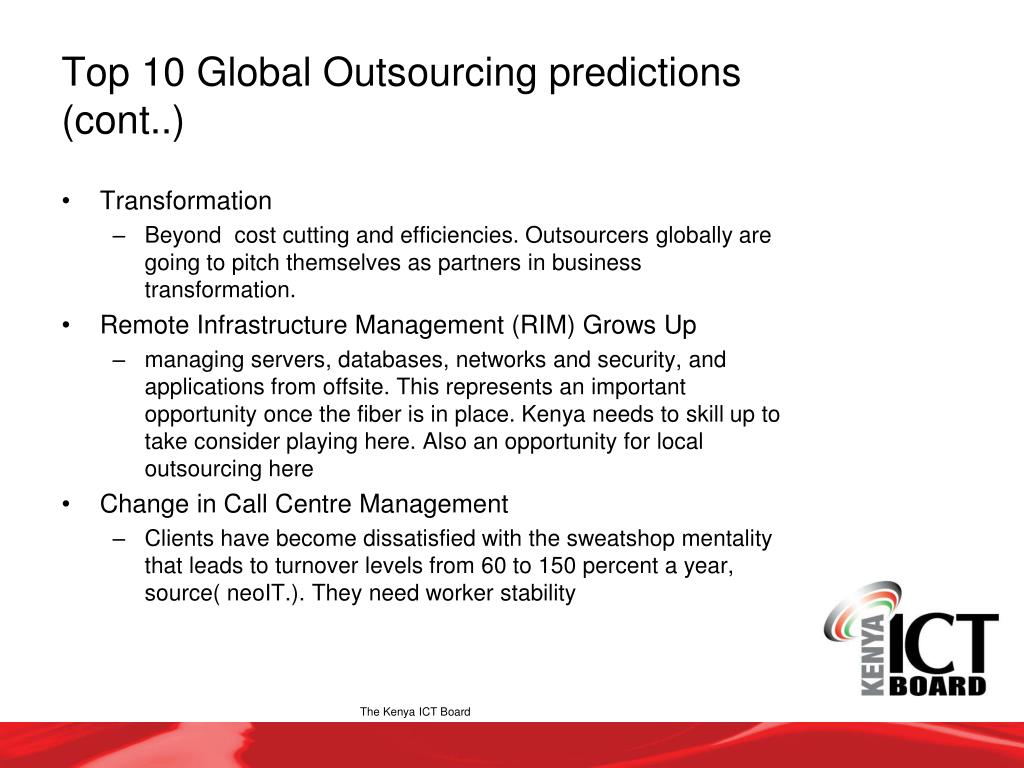 Top 10 Global Outsourcing predictions (cont..)

• Transformation
– Beyond cost cutting and efficiencies. Outsourcers globally are going to pitch themselves as partners in business transformation.

• Remote Infrastructure Management (RIM) Grows Up
– managing servers, databases, networks and security, and applications from offsite. This represents an important opportunity once the fiber is in place. Kenya needs to skill up to take consider playing here. Also an opportunity for local outsourcing here

• Change in Call Centre Management
– Clients have become dissatisfied with the sweatshop mentality that leads to turnover levels from 60 to 150 percent a year, source( neoIT.). They need worker stability

KENYA ICT BOARD

The Kenya ICT Board